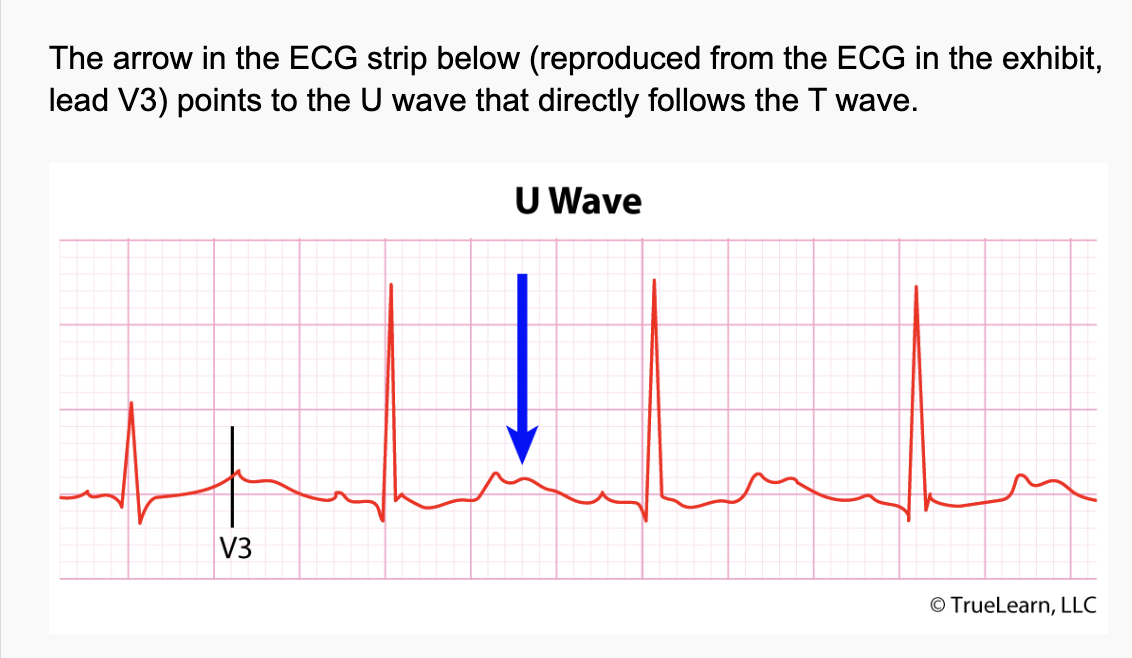 The arrow in the ECG strip below (reproduced from the ECG in the exhibit, lead V3) points to the U wave that directly follows the T wave.

U Wave

V3

© TrueLearn, LLC